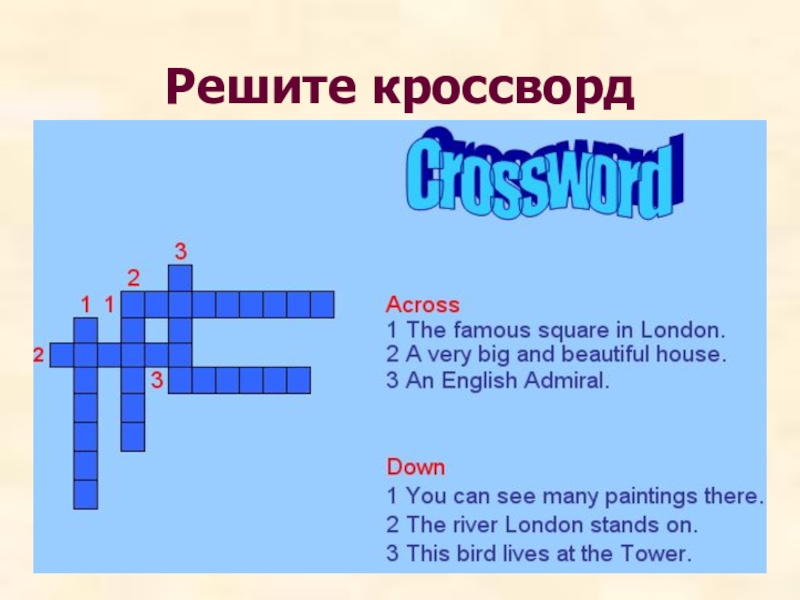 Решите кроссворд

Crossword

3
2
1 1
2
3

Across
1 The famous square in London.
2 A very big and beautiful house.
3 An English Admiral.

Down
1 You can see many paintings there.
2 The river London stands on.
3 This bird lives at the Tower.